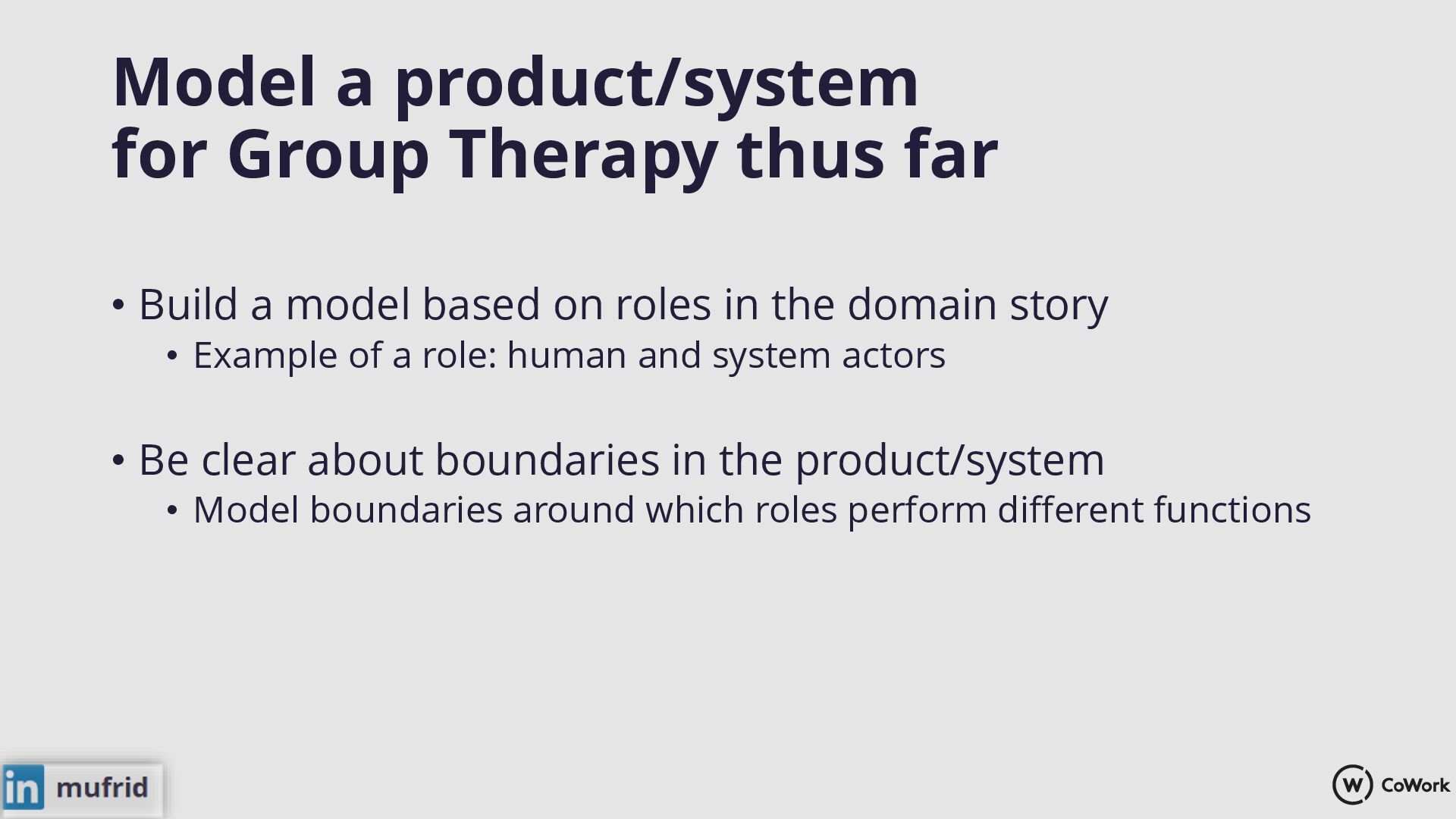 Model a product/system for Group Therapy thus far

• Build a model based on roles in the domain story
  • Example of a role: human and system actors

• Be clear about boundaries in the product/system
  • Model boundaries around which roles perform different functions

in mufrid

W CoWork